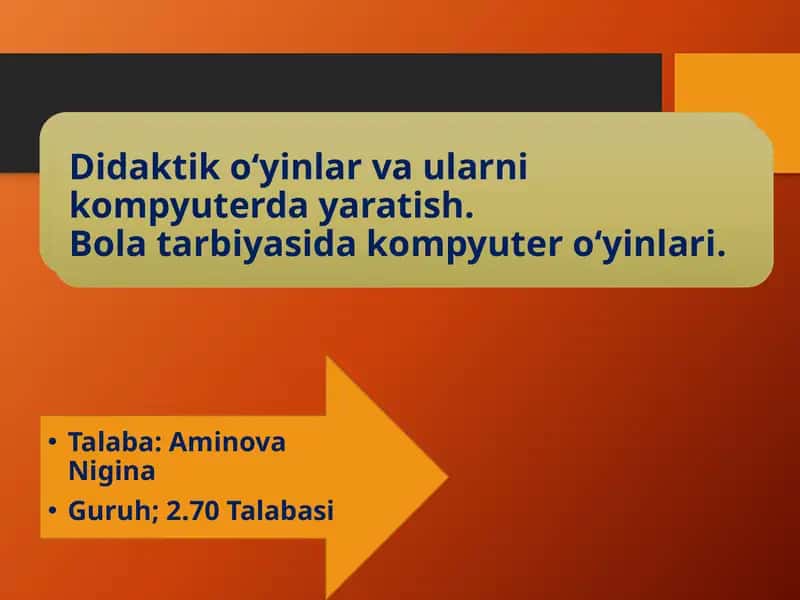 Didaktik o‘yinlar va ularni kompyuterda yaratish.
Bola tarbiyasida kompyuter o‘yinlari.

• Talaba: Aminova Nigina
• Guruh; 2.70 Talabasi